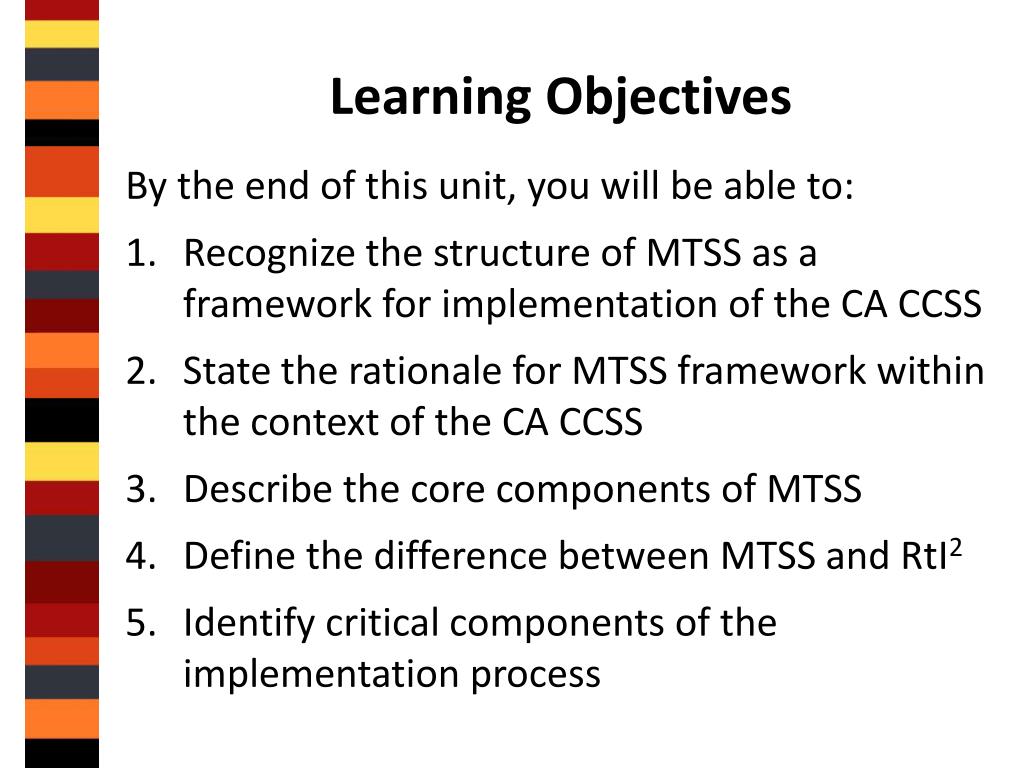 Learning Objectives

By the end of this unit, you will be able to:

1. Recognize the structure of MTSS as a framework for implementation of the CA CCSS
2. State the rationale for MTSS framework within the context of the CA CCSS
3. Describe the core components of MTSS
4. Define the difference between MTSS and RtI$^2$
5. Identify critical components of the implementation process